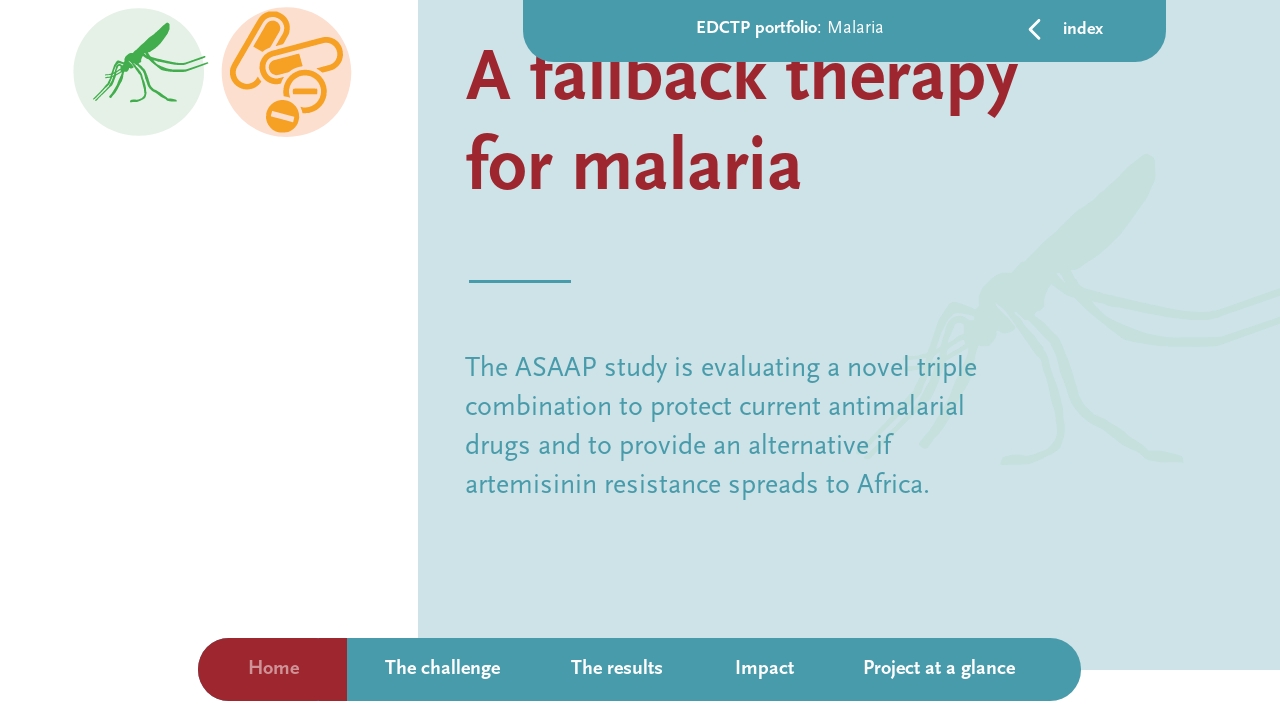 EDCTP portfolio: Malaria

index

A fallback therapy for malaria

The ASAAP study is evaluating a novel triple combination to protect current antimalarial drugs and to provide an alternative if artemisinin resistance spreads to Africa.

Home

The challenge

The results

Impact

Project at a glance